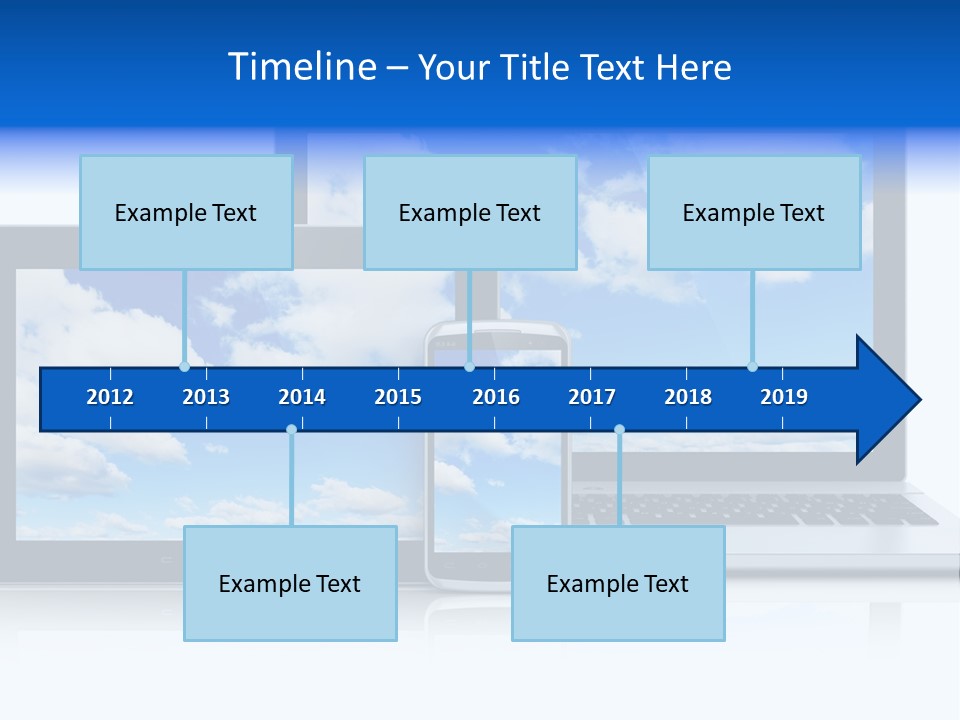 Timeline – Your Title Text Here

Example Text

Example Text

Example Text

2012 2013 2014 2015 2016 2017 2018 2019

Example Text

Example Text